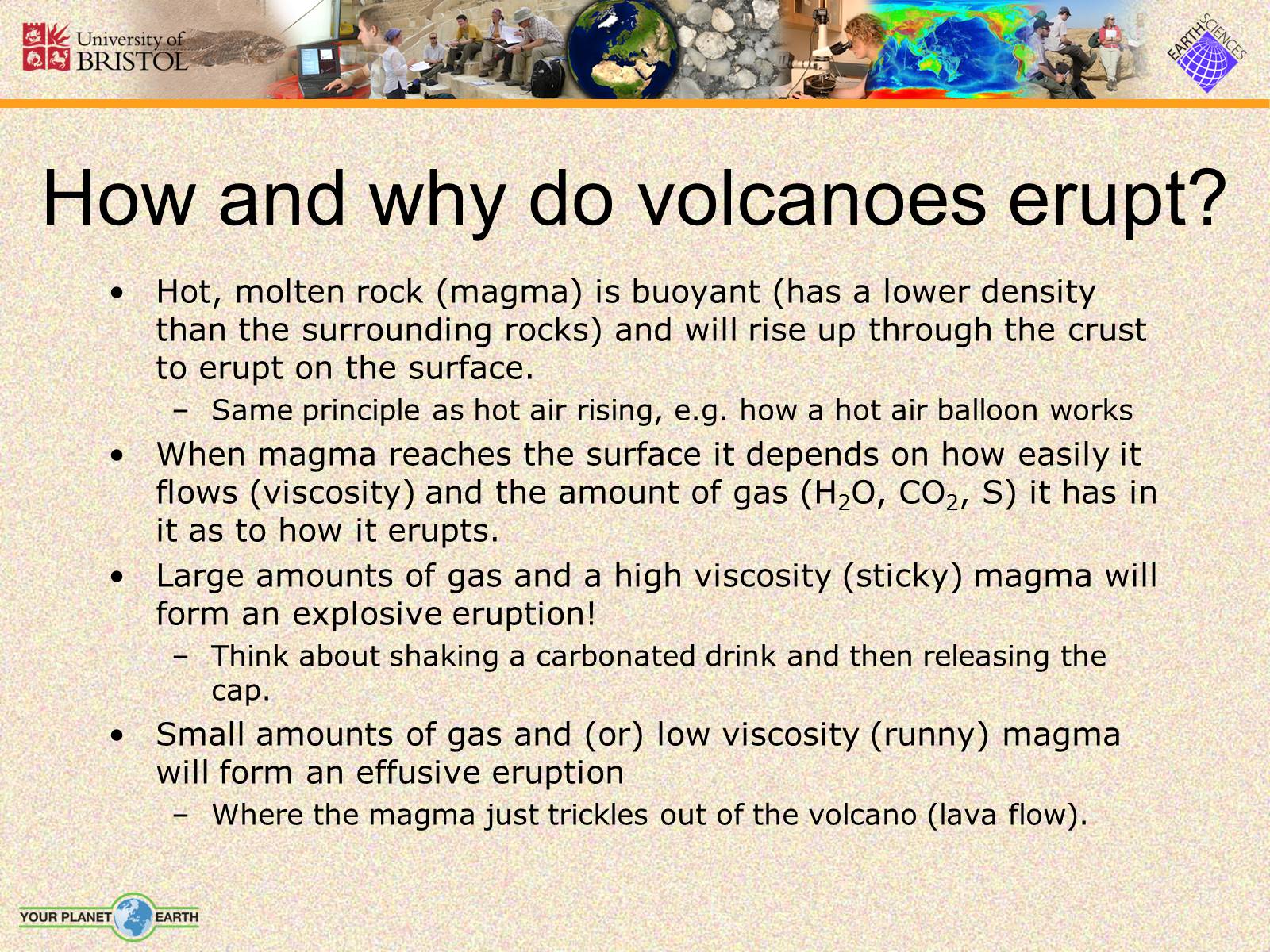 University of BRISTOL

EARTH SCIENCES

How and why do volcanoes erupt?

• Hot, molten rock (magma) is buoyant (has a lower density than the surrounding rocks) and will rise up through the crust to erupt on the surface.
– Same principle as hot air rising, e.g. how a hot air balloon works
• When magma reaches the surface it depends on how easily it flows (viscosity) and the amount of gas ($H_2O$, $CO_2$, S) it has in it as to how it erupts.
• Large amounts of gas and a high viscosity (sticky) magma will form an explosive eruption!
– Think about shaking a carbonated drink and then releasing the cap.
• Small amounts of gas and (or) low viscosity (runny) magma will form an effusive eruption
– Where the magma just trickles out of the volcano (lava flow).

YOUR PLANET EARTH